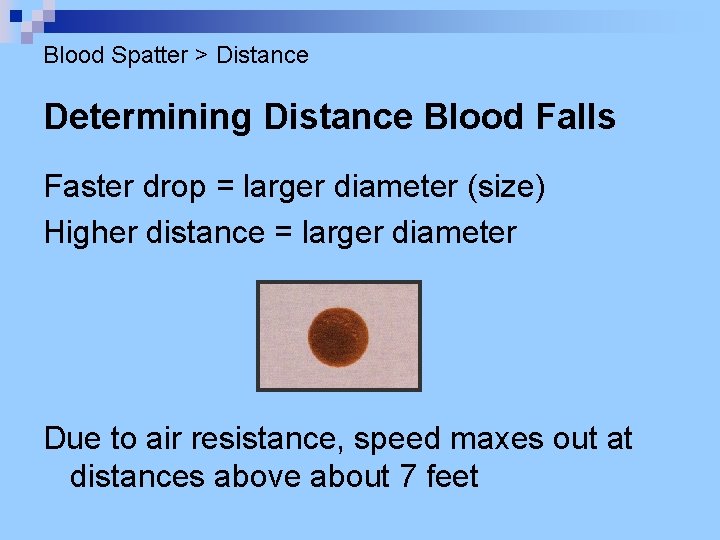 Blood Spatter > Distance

Determining Distance Blood Falls

Faster drop = larger diameter (size)

Higher distance = larger diameter

Due to air resistance, speed maxes out at distances above about 7 feet